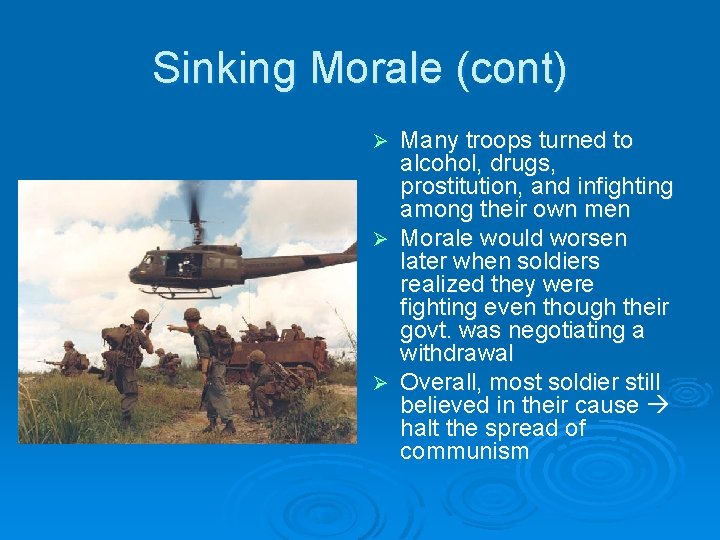 Sinking Morale (cont)

➢ Many troops turned to alcohol, drugs, prostitution, and infighting among their own men

➢ Morale would worsen later when soldiers realized they were fighting even though their govt. was negotiating a withdrawal

➢ Overall, most soldier still believed in their cause → halt the spread of communism